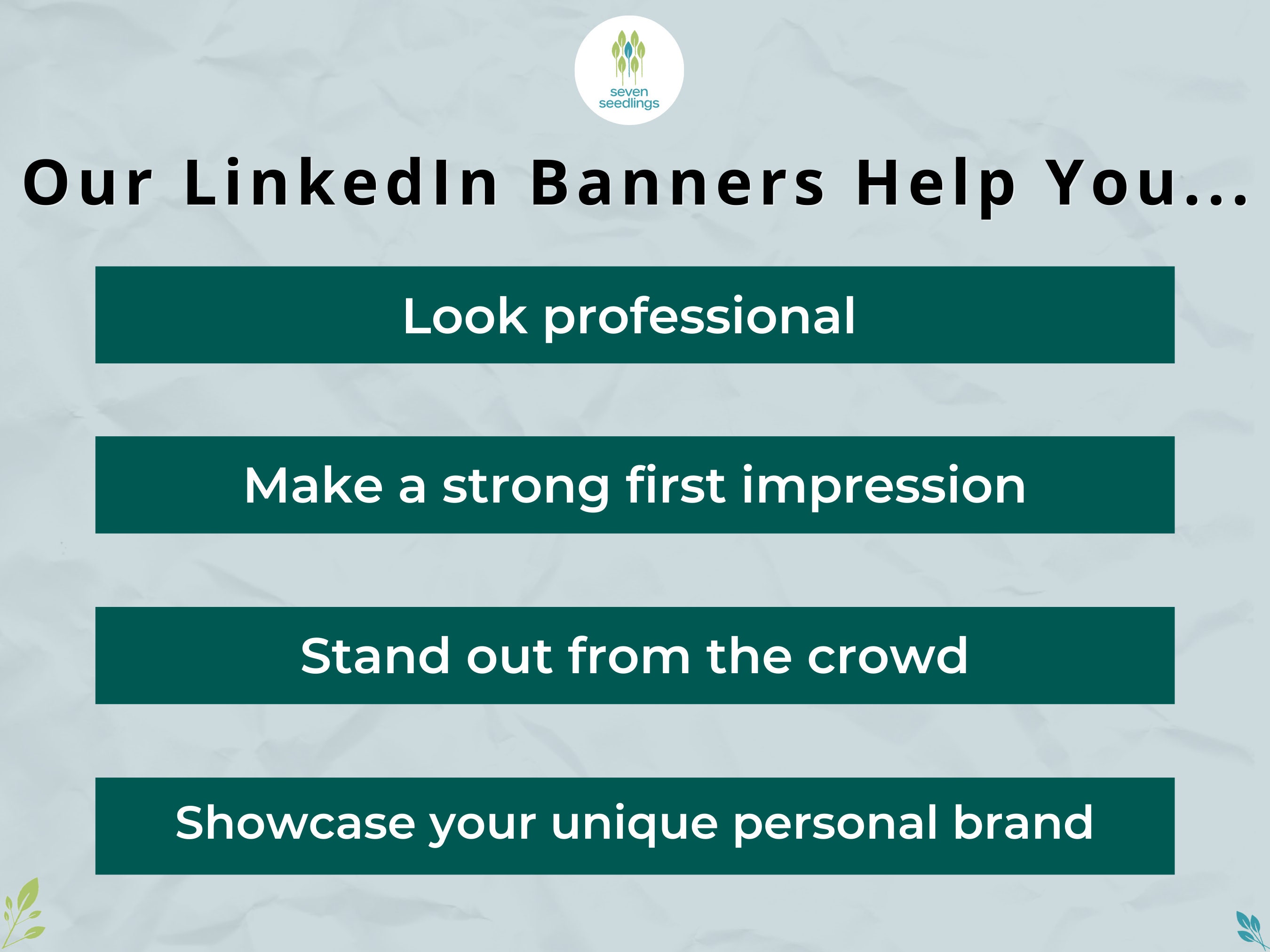 seven seedlings

Our LinkedIn Banners Help You...

Look professional

Make a strong first impression

Stand out from the crowd

Showcase your unique personal brand